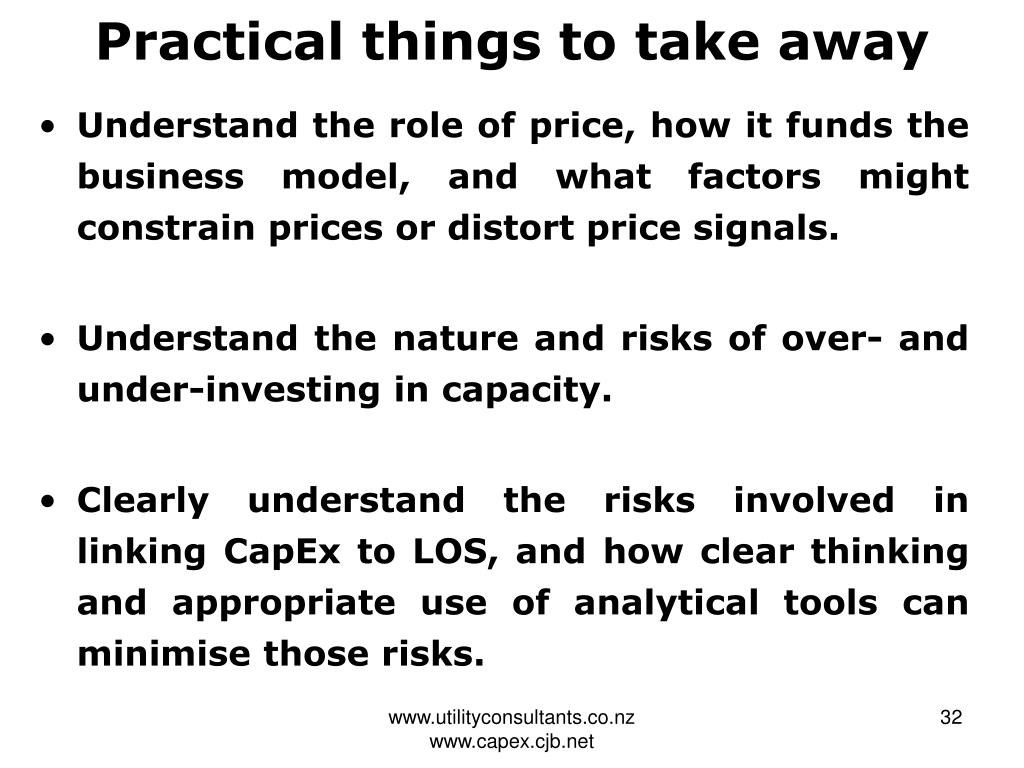 Practical things to take away

• Understand the role of price, how it funds the business model, and what factors might constrain prices or distort price signals.

• Understand the nature and risks of over- and under-investing in capacity.

• Clearly understand the risks involved in linking CapEx to LOS, and how clear thinking and appropriate use of analytical tools can minimise those risks.

www.utilityconsultants.co.nz
www.capex.cjb.net

32